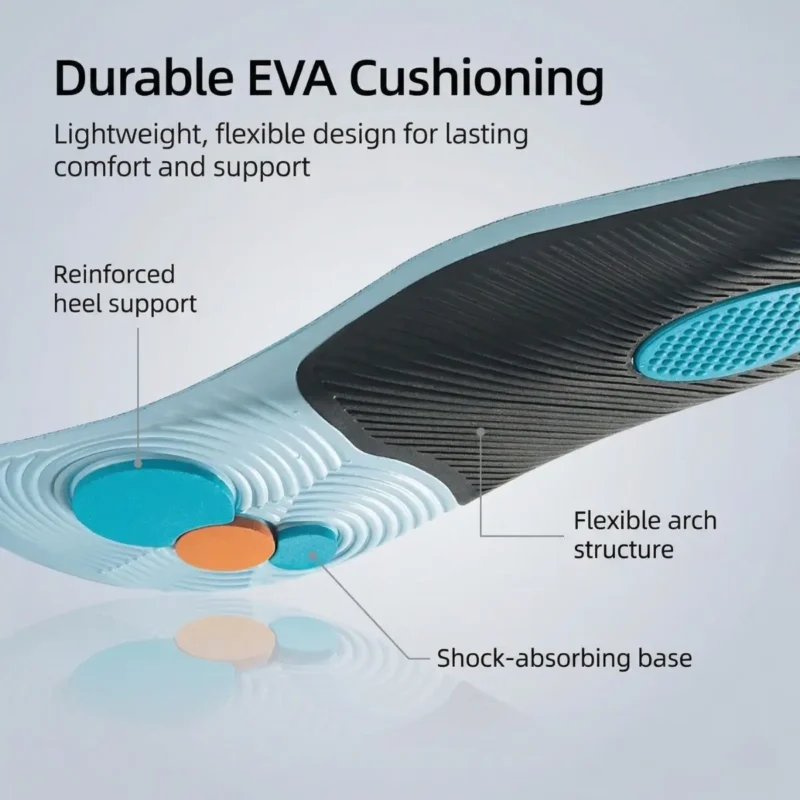 Durable EVA Cushioning

Lightweight, flexible design for lasting comfort and support

Reinforced heel support

Flexible arch structure

Shock-absorbing base